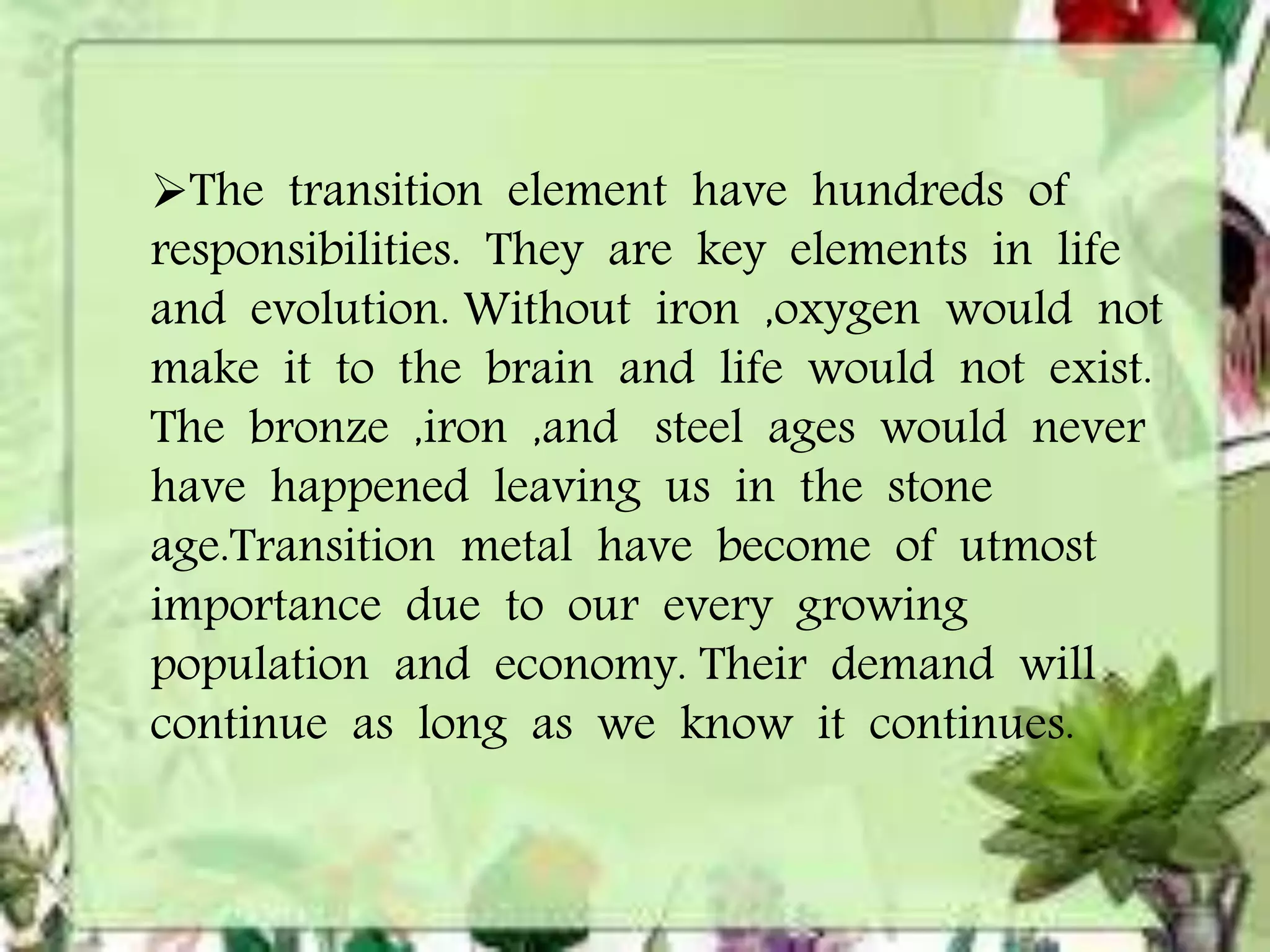 ➢The transition element have hundreds of responsibilities. They are key elements in life and evolution. Without iron ,oxygen would not make it to the brain and life would not exist. The bronze ,iron ,and steel ages would never have happened leaving us in the stone age.Transition metal have become of utmost importance due to our every growing population and economy. Their demand will continue as long as we know it continues.